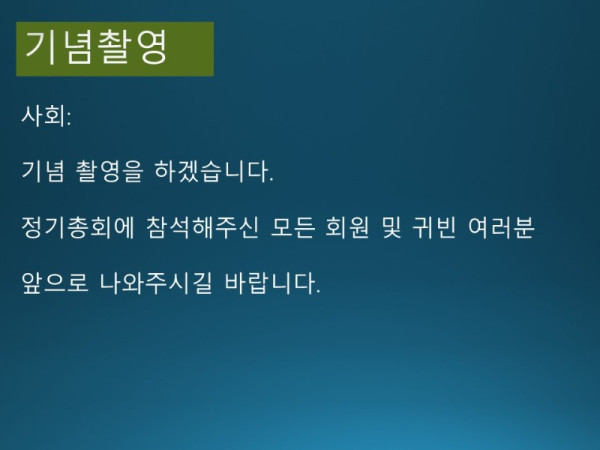 기념촬영

사회:

기념 촬영을 하겠습니다.

정기총회에 참석해주신 모든 회원 및 귀빈 여러분

앞으로 나와주시길 바랍니다.